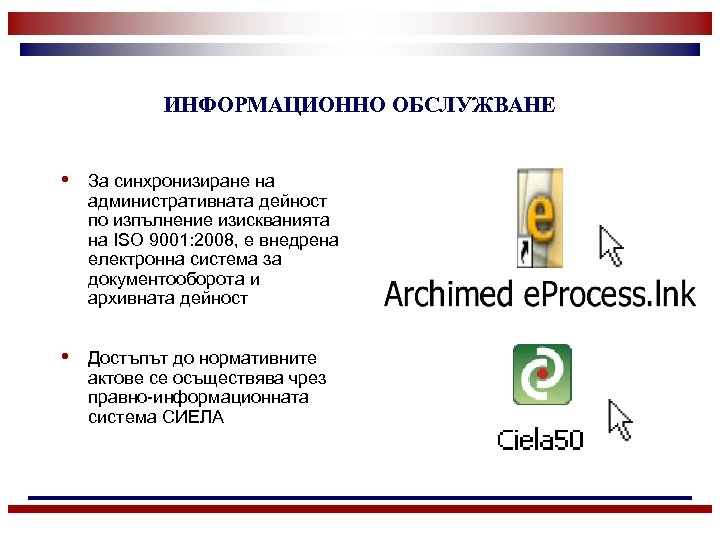 ИНФОРМАЦИОННО ОБСЛУЖВАНЕ

• За синхронизиране на административната дейност по изпълнение изискванията на ISO 9001:2008, е внедрена електронна система за документооборота и архивната дейност

• Достъпът до нормативните актове се осъществява чрез правно-информационната система СИЕЛА

e

Archimed eProcess.lnk

Ciela50